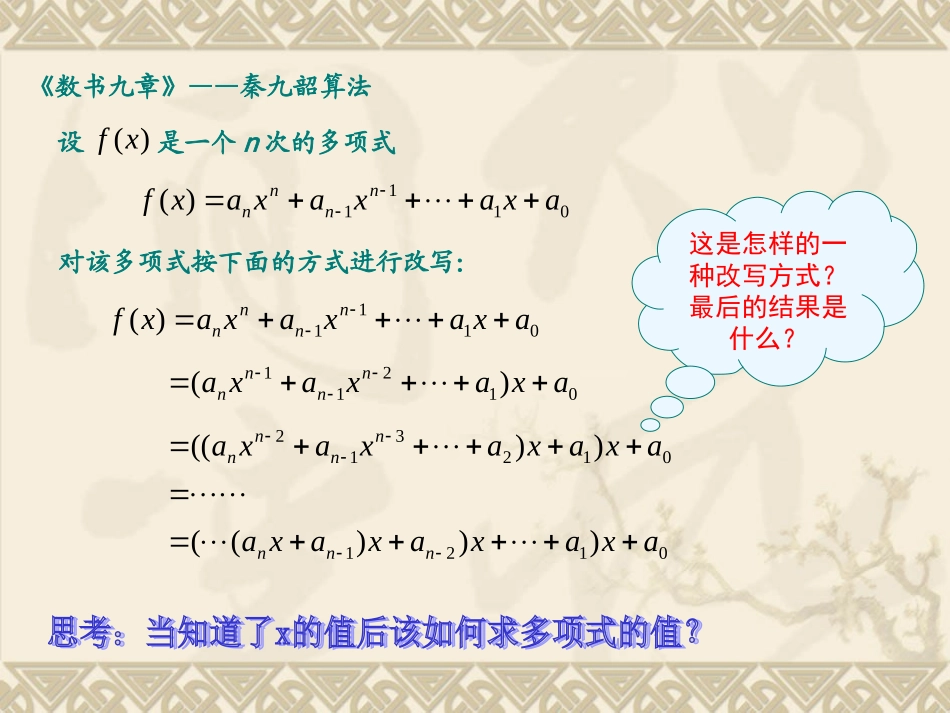 《数书九章》——秦九韶算法

设 $f(x)$ 是一个 $n$ 次的多项式

$f(x)=a_nx^n+a_{n-1}x^{n-1}+\cdots+a_1x+a_0$

对该多项式按下面的方式进行改写：

$f(x)=a_nx^n+a_{n-1}x^{n-1}+\cdots+a_1x+a_0$

$=(a_nx^{n-1}+a_{n-1}x^{n-2}+\cdots+a_1)x+a_0$

$=((a_nx^{n-2}+a_{n-1}x^{n-3}+\cdots+a_2)x+a_1)x+a_0$

$=\cdots\cdots$

$=(\cdots(a_nx+a_{n-1})x+a_{n-2})x+\cdots+a_1)x+a_0$

这是怎样的一种改写方式？最后的结果是什么？

思考：当知道了x的值后该如何求多项式的值？